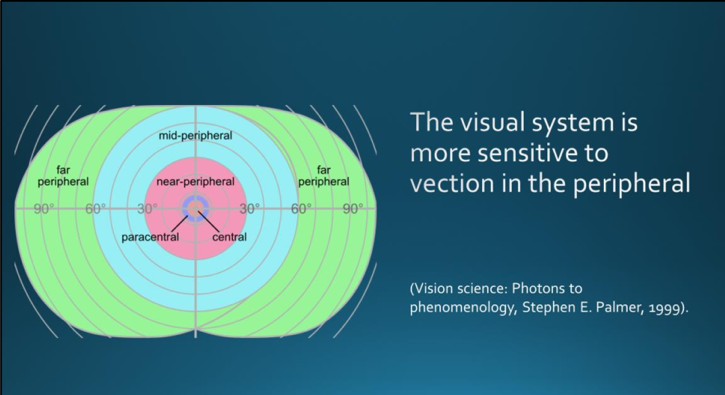 mid-peripheral

far peripheral

near-peripheral

far peripheral

90° 60° 30° 30° 60° 90°

paracentral

central

The visual system is more sensitive to vection in the peripheral

(Vision science: Photons to phenomenology, Stephen E. Palmer, 1999).